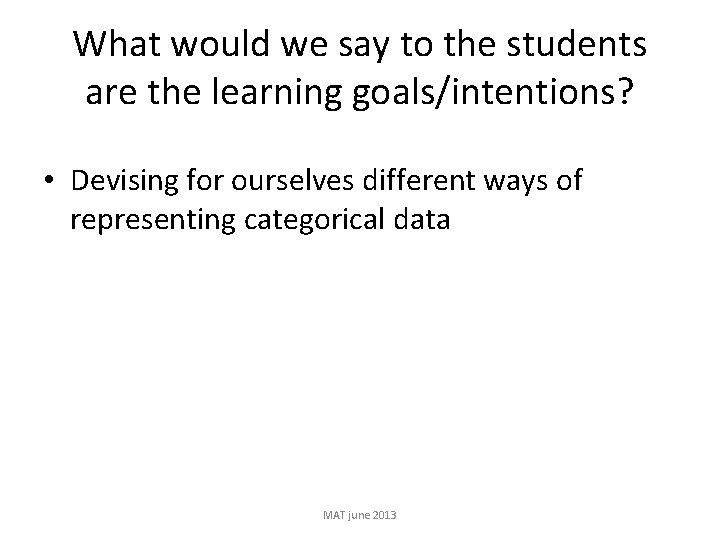 What would we say to the students are the learning goals/intentions?

• Devising for ourselves different ways of representing categorical data

MAT june 2013